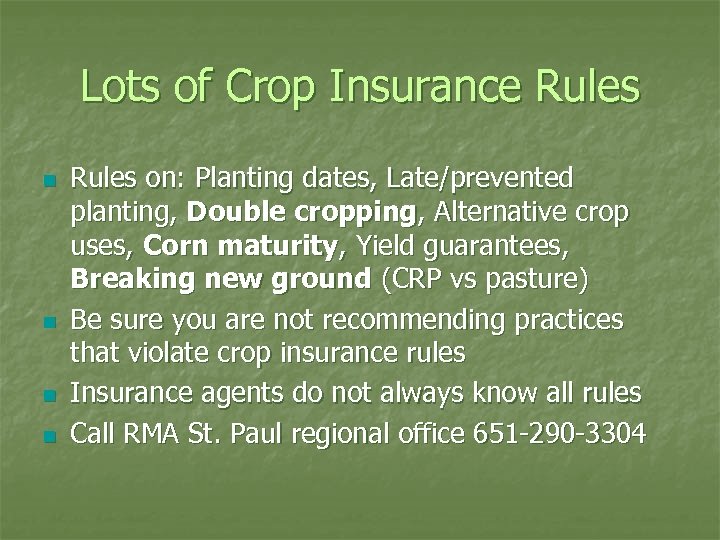 Lots of Crop Insurance Rules

- Rules on: Planting dates, Late/prevented planting, Double cropping, Alternative crop uses, Corn maturity, Yield guarantees, Breaking new ground (CRP vs pasture)
- Be sure you are not recommending practices that violate crop insurance rules
- Insurance agents do not always know all rules
- Call RMA St. Paul regional office 651-290-3304